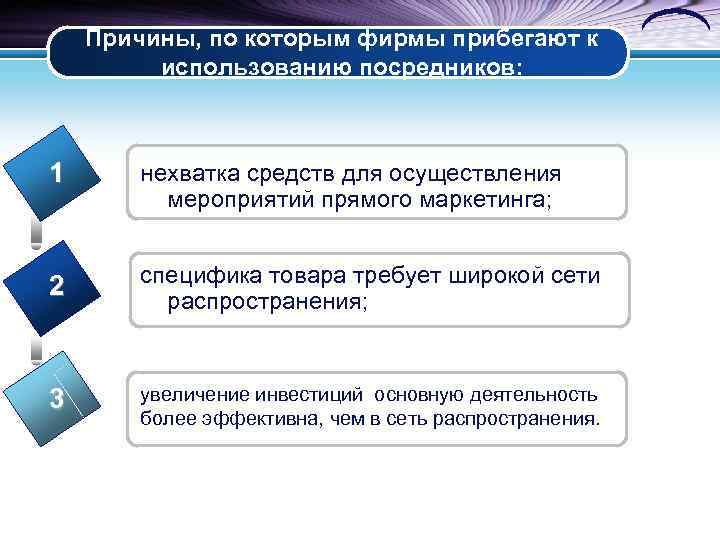 Причины, по которым фирмы прибегают к использованию посредников:

1

нехватка средств для осуществления мероприятий прямого маркетинга;

2

специфика товара требует широкой сети распространения;

3

увеличение инвестиций основную деятельность более эффективна, чем в сеть распространения.